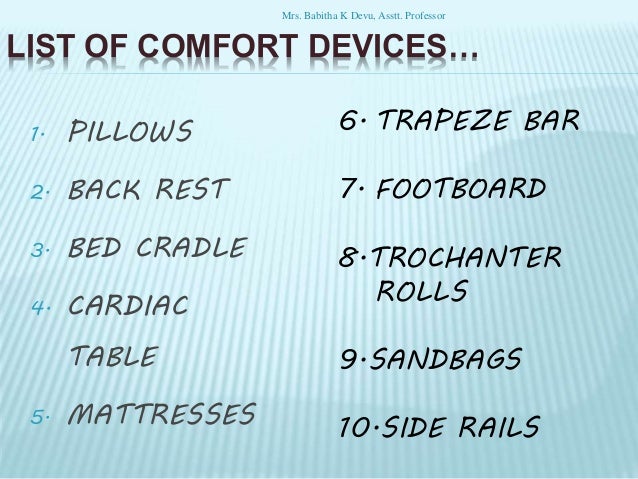 Mrs. Babitha K Devu, Asstt. Professor

LIST OF COMFORT DEVICES…

1. PILLOWS

2. BACK REST

3. BED CRADLE

4. CARDIAC TABLE

5. MATTRESSES

6. TRAPEZE BAR

7. FOOTBOARD

8. TROCHANTER ROLLS

9. SANDBAGS

10. SIDE RAILS